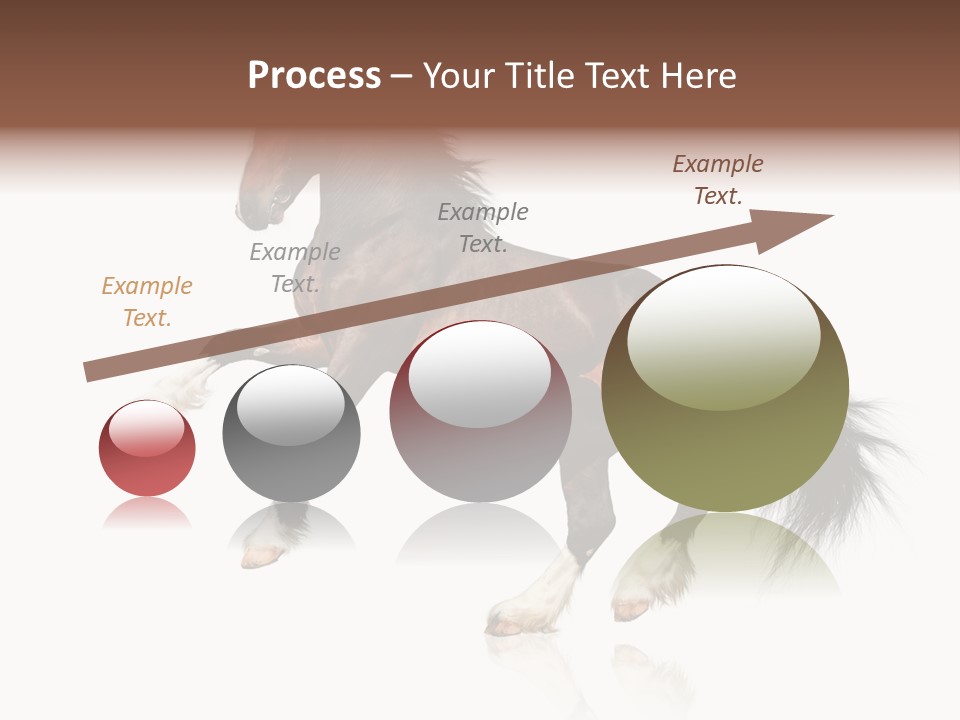 Process – Your Title Text Here

Example Text.

Example Text.

Example Text.

Example Text.